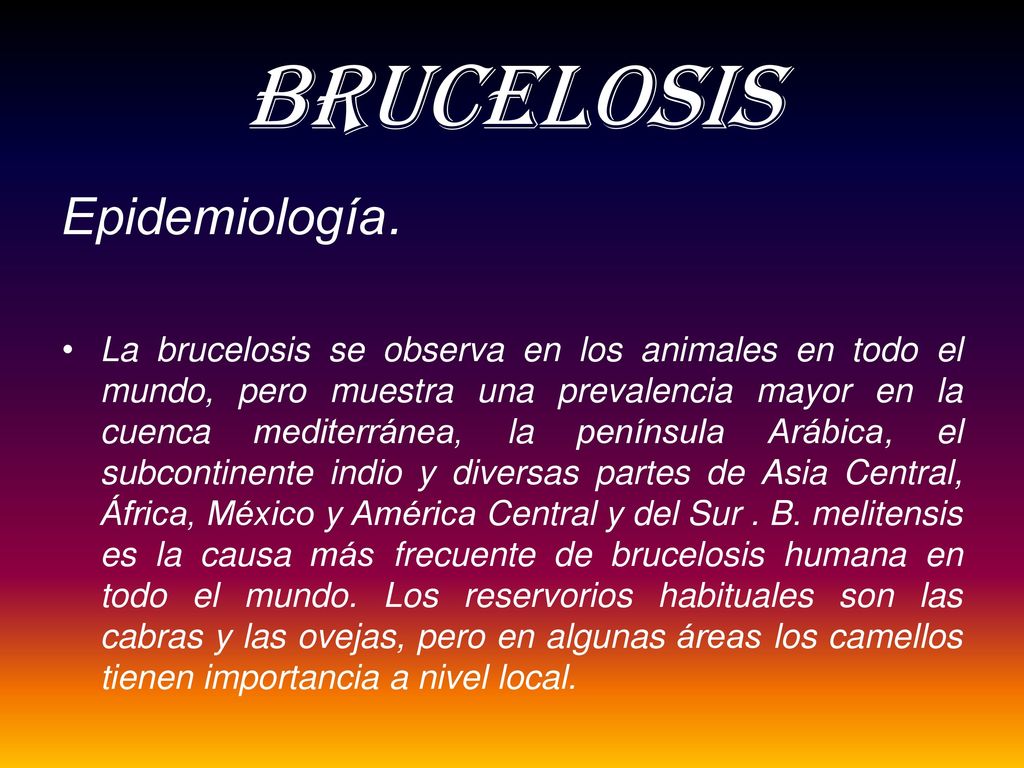 BRUCELOSIS

Epidemiología.

• La brucelosis se observa en los animales en todo el mundo, pero muestra una prevalencia mayor en la cuenca mediterránea, la península Arábica, el subcontinente indio y diversas partes de Asia Central, África, México y América Central y del Sur . B. melitensis es la causa más frecuente de brucelosis humana en todo el mundo. Los reservorios habituales son las cabras y las ovejas, pero en algunas áreas los camellos tienen importancia a nivel local.